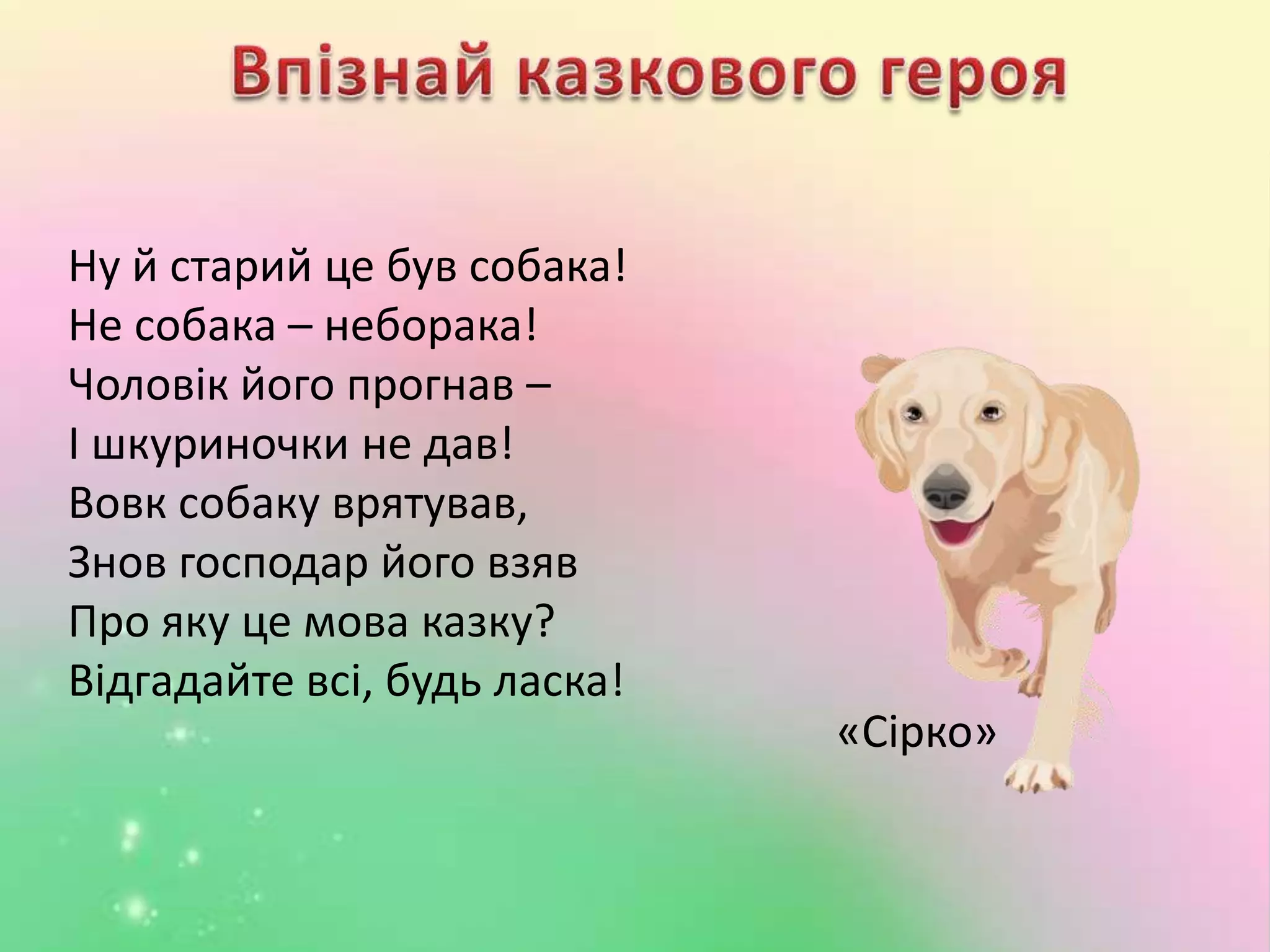 Впізнай казкового героя

Ну й старий це був собака!
Не собака – неборака!
Чоловік його прогнав –
І шкуриночки не дав!
Вовк собаку врятував,
Знов господар його взяв
Про яку це мова казку?
Відгадайте всі, будь ласка!

«Сірко»